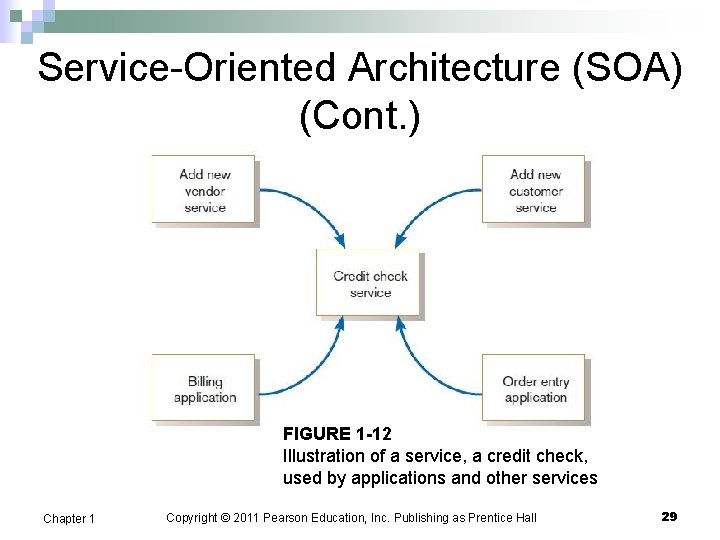 Service-Oriented Architecture (SOA) (Cont.)

Add new vendor service

Add new customer service

Credit check service

Billing application

Order entry application

FIGURE 1-12
Illustration of a service, a credit check, used by applications and other services

Chapter 1

Copyright © 2011 Pearson Education, Inc. Publishing as Prentice Hall

29